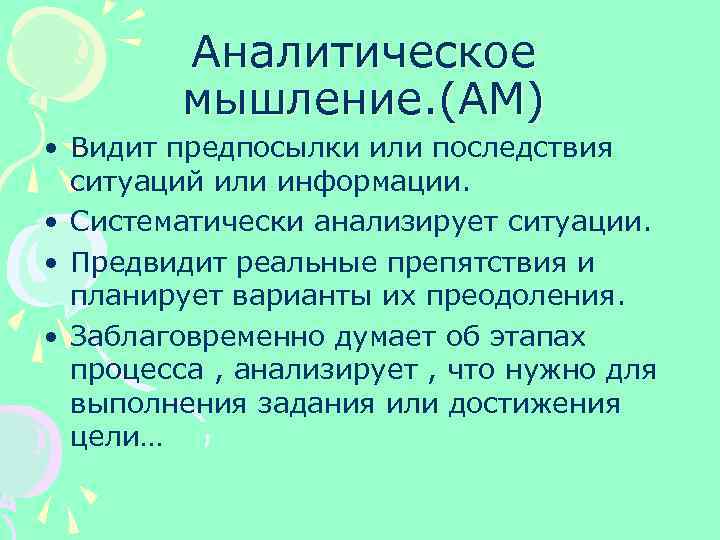 Аналитическое мышление.(АМ)

• Видит предпосылки или последствия ситуаций или информации.
• Систематически анализирует ситуации.
• Предвидит реальные препятствия и планирует варианты их преодоления.
• Заблаговременно думает об этапах процесса , анализирует , что нужно для выполнения задания или достижения цели…